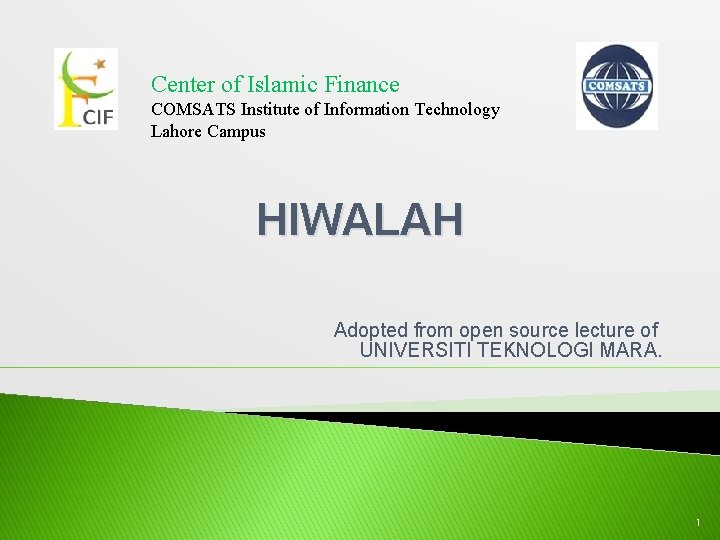 CIF

Center of Islamic Finance
COMSATS Institute of Information Technology
Lahore Campus

COMSATS

HIWALAH

Adopted from open source lecture of
UNIVERSITI TEKNOLOGI MARA.

1